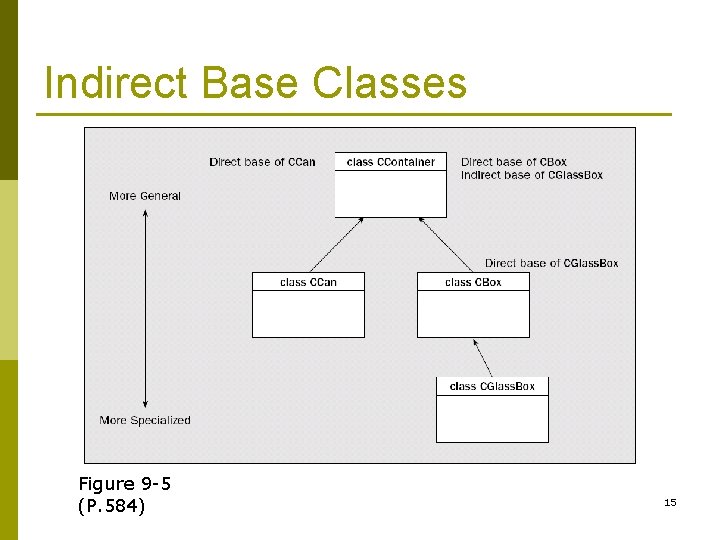 Indirect Base Classes

Direct base of CCan

class CContainer

Direct base of CBox
Indirect base of CGlassBox

More General

Direct base of CGlassBox

class CCan

class CBox

class CGlassBox

More Specialized

Figure 9-5
(P.584)

15